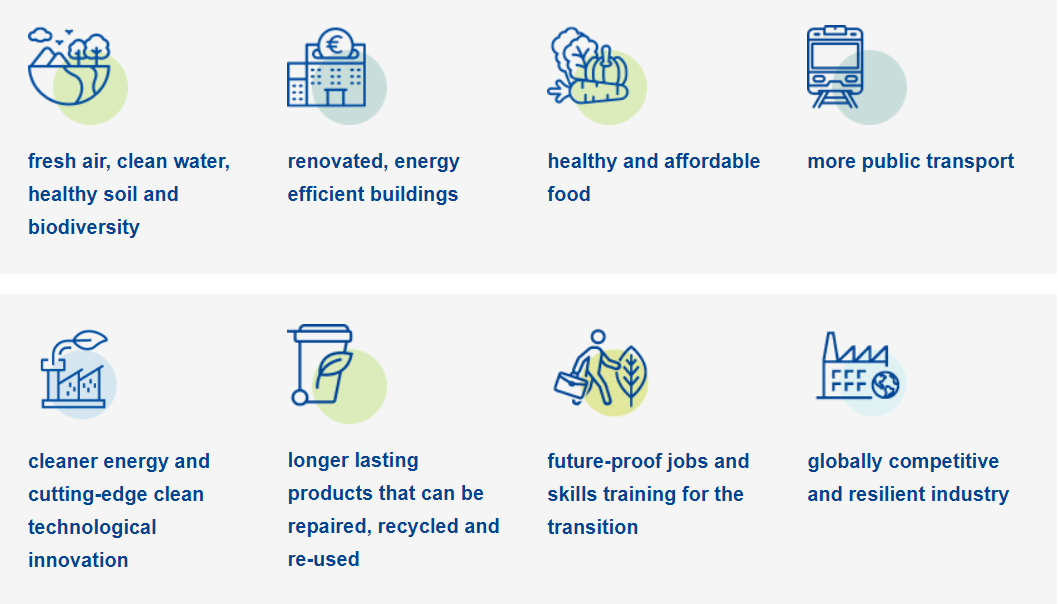 fresh air, clean water, healthy soil and biodiversity

renovated, energy efficient buildings

healthy and affordable food

more public transport

cleaner energy and cutting-edge clean technological innovation

longer lasting products that can be repaired, recycled and re-used

future-proof jobs and skills training for the transition

globally competitive and resilient industry